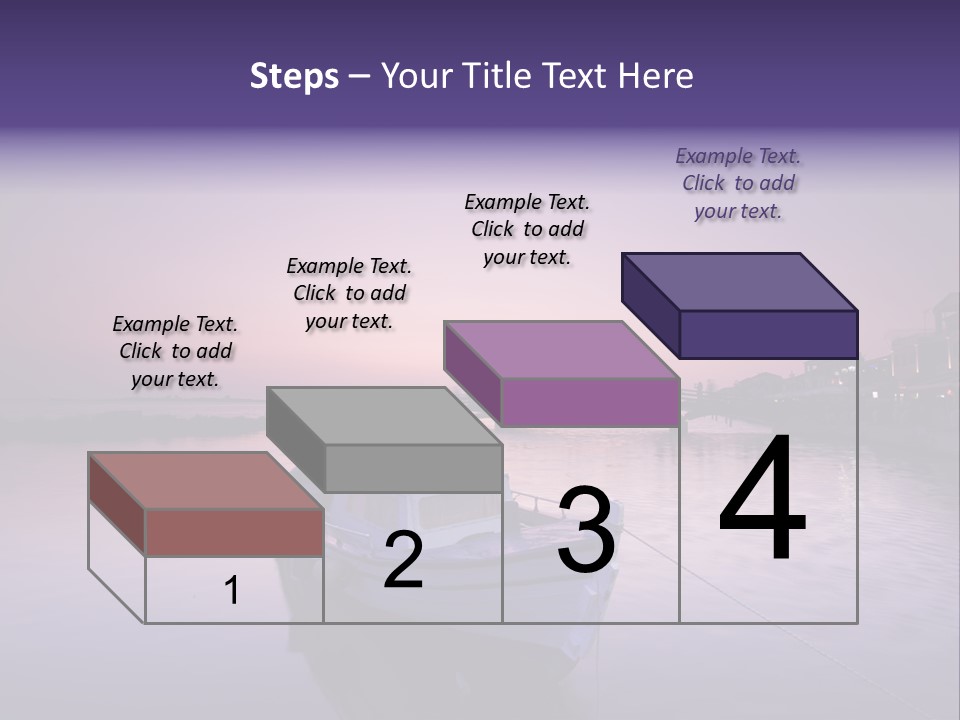 Steps – Your Title Text Here

Example Text. Click to add your text.

Example Text. Click to add your text.

Example Text. Click to add your text.

Example Text. Click to add your text.

1

2

3

4